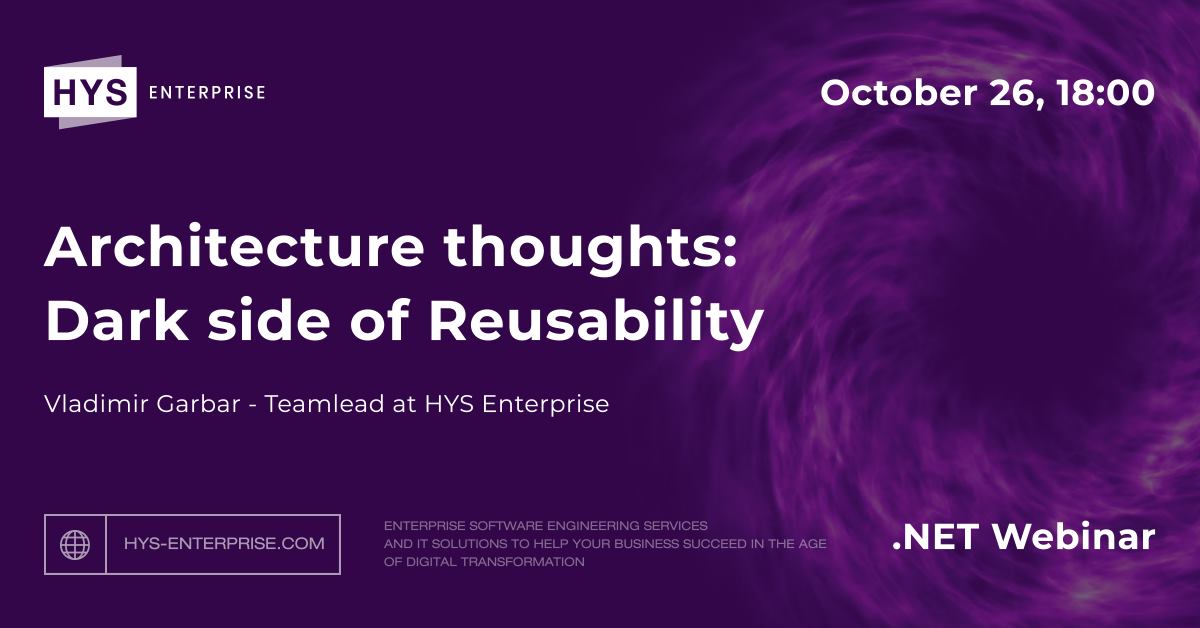 HYS ENTERPRISE

October 26, 18:00

Architecture thoughts: Dark side of Reusability

Vladimir Garbar - Teamlead at HYS Enterprise

HYS-ENTERPRISE.COM

ENTERPRISE SOFTWARE ENGINEERING SERVICES AND IT SOLUTIONS TO HELP YOUR BUSINESS SUCCEED IN THE AGE OF DIGITAL TRANSFORMATION

.NET Webinar